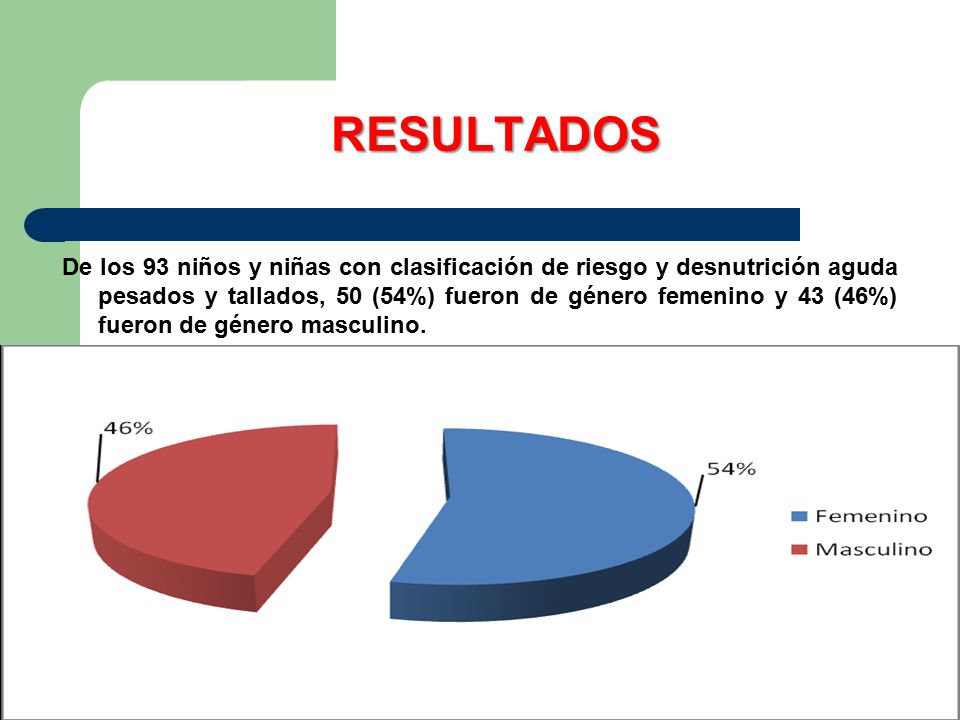 RESULTADOS

De los 93 niños y niñas con clasificación de riesgo y desnutrición aguda pesados y tallados, 50 (54%) fueron de género femenino y 43 (46%) fueron de género masculino.

46%

54%

Femenino

Masculino